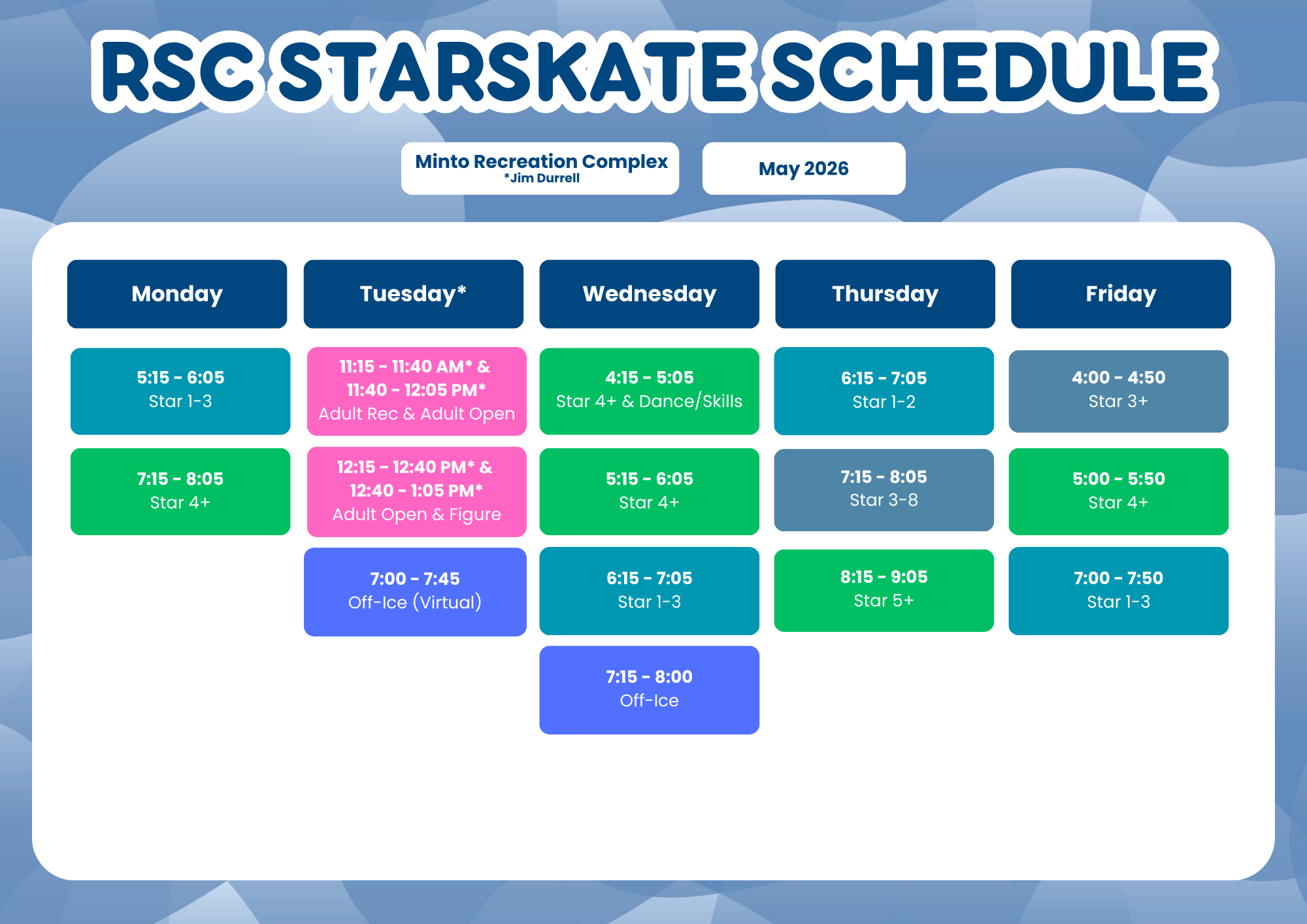 RSC STARSKATE SCHEDULE

Minto Recreation Complex
*Jim Durrell

May 2026

| Monday | Tuesday* | Wednesday | Thursday | Friday |
|---|---|---|---|---|
| 5:15 - 6:05 Star 1-3 | 11:15 - 11:40 AM* & 11:40 - 12:05 PM* Adult Rec & Adult Open | 4:15 - 5:05 Star 4+ & Dance/Skills | 6:15 - 7:05 Star 1-2 | 4:00 - 4:50 Star 3+ |
| 7:15 - 8:05 Star 4+ | 12:15 - 12:40 PM* & 12:40 - 1:05 PM* Adult Open & Figure | 5:15 - 6:05 Star 4+ | 7:15 - 8:05 Star 3-8 | 5:00 - 5:50 Star 4+ |
| | 7:00 - 7:45 Off-Ice (Virtual) | 6:15 - 7:05 Star 1-3 | 8:15 - 9:05 Star 5+ | 7:00 - 7:50 Star 1-3 |
| | | 7:15 - 8:00 Off-Ice | | |